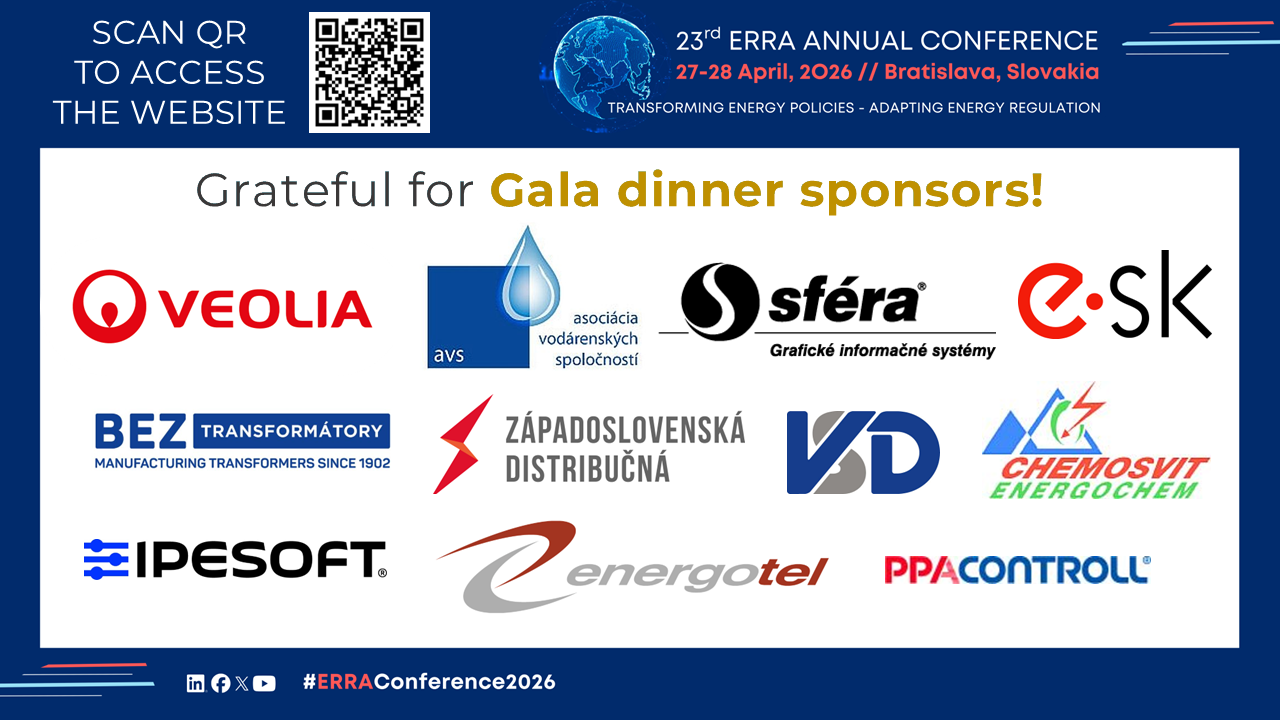 SCAN QR TO ACCESS THE WEBSITE

23$^{rd}$ ERRA ANNUAL CONFERENCE
27-28 April, 2026 // Bratislava, Slovakia
TRANSFORMING ENERGY POLICIES - ADAPTING ENERGY REGULATION

Grateful for Gala dinner sponsors!

VEOLIA

avs asociácia vodárenských spoločností

sféra®
Grafické informačné systémy

e·sk

BEZ TRANSFORMÁTORY
MANUFACTURING TRANSFORMERS SINCE 1902

ZÁPADOSLOVENSKÁ DISTRIBUČNÁ

VSD

CHEMOSVIT ENERGOCHEM

IPESOFT®

energotel

PPACONTROLL®

#ERRAConference2026